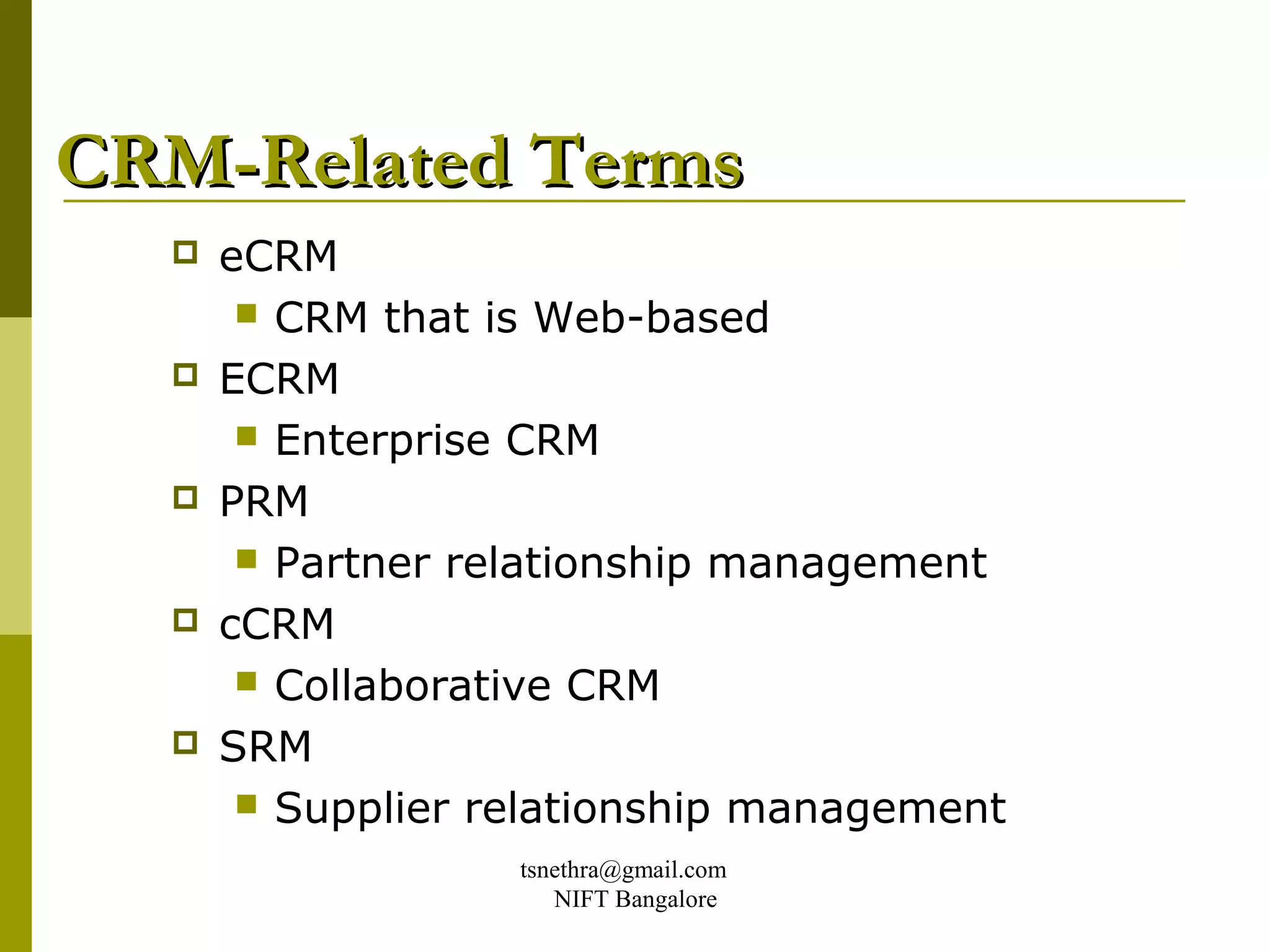 CRM-Related Terms

eCRM
CRM that is Web-based
ECRM
Enterprise CRM
PRM
Partner relationship management
cCRM
Collaborative CRM
SRM
Supplier relationship management

tsnethra@gmail.com
NIFT Bangalore